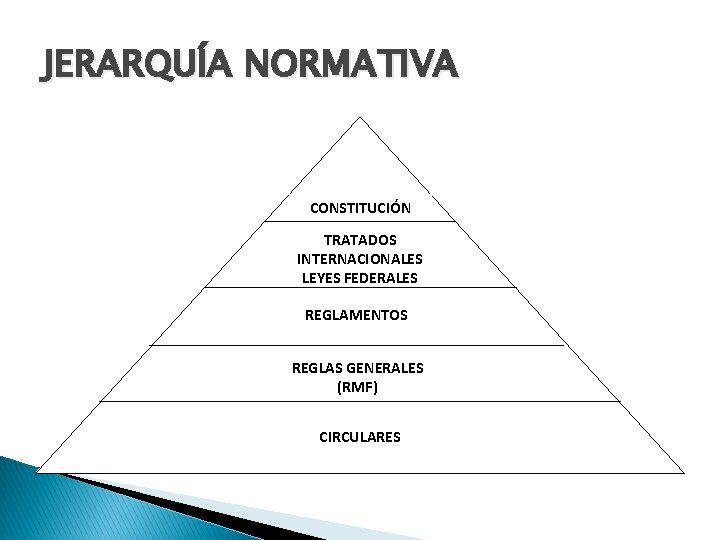 JERARQUÍA NORMATIVA

CONSTITUCIÓN

TRATADOS
INTERNACIONALES
LEYES FEDERALES

REGLAMENTOS

REGLAS GENERALES
(RMF)

CIRCULARES